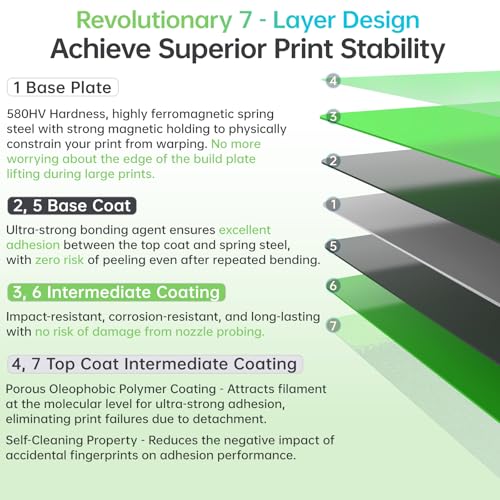 Revolutionary 7 - Layer Design
Achieve Superior Print Stability

1 Base Plate

580HV Hardness, highly ferromagnetic spring steel with strong magnetic holding to physically constrain your print from warping. No more worrying about the edge of the build plate lifting during large prints.

2, 5 Base Coat

Ultra-strong bonding agent ensures excellent adhesion between the top coat and spring steel, with zero risk of peeling even after repeated bending.

3, 6 Intermediate Coating

Impact-resistant, corrosion-resistant, and long-lasting with no risk of damage from nozzle probing.

4, 7 Top Coat Intermediate Coating

Porous Oleophobic Polymer Coating - Attracts filament at the molecular level for ultra-strong adhesion, eliminating print failures due to detachment.

Self-Cleaning Property - Reduces the negative impact of accidental fingerprints on adhesion performance.

4
3
2
1
5
6
7